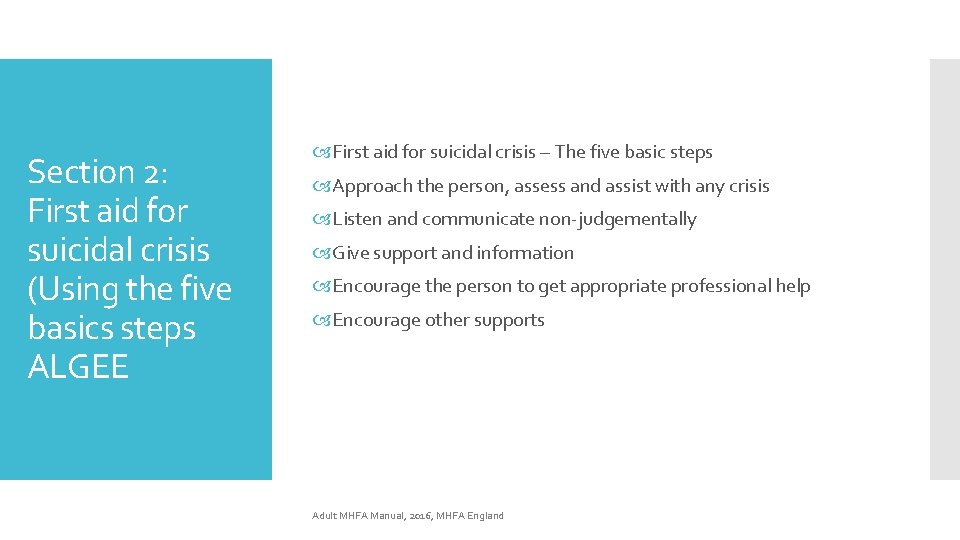 Section 2: First aid for suicidal crisis (Using the five basics steps ALGEE

First aid for suicidal crisis – The five basic steps

Approach the person, assess and assist with any crisis

Listen and communicate non-judgementally

Give support and information

Encourage the person to get appropriate professional help

Encourage other supports

Adult MHFA Manual, 2016, MHFA England